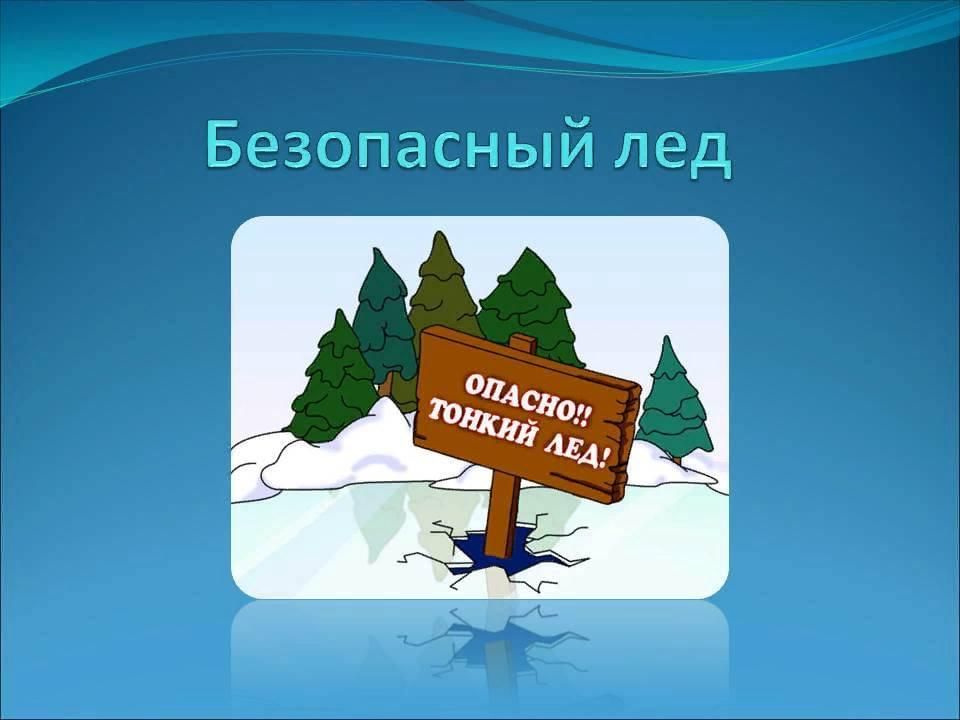 Безопасный лед

ОПАСНО!!
ТОНКИЙ ЛЕД!